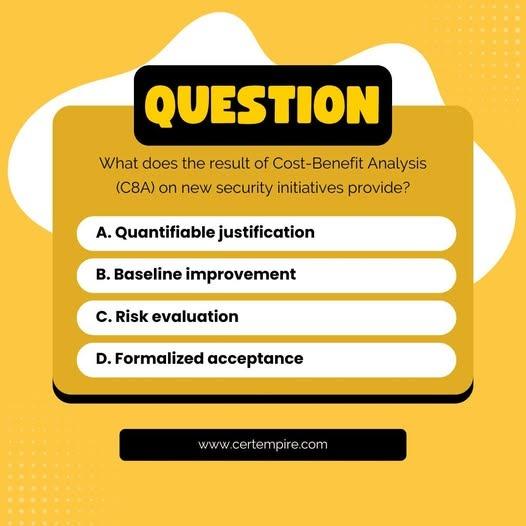 QUESTION

What does the result of Cost-Benefit Analysis (C8A) on new security initiatives provide?

A. Quantifiable justification

B. Baseline improvement

C. Risk evaluation

D. Formalized acceptance

www.certempire.com